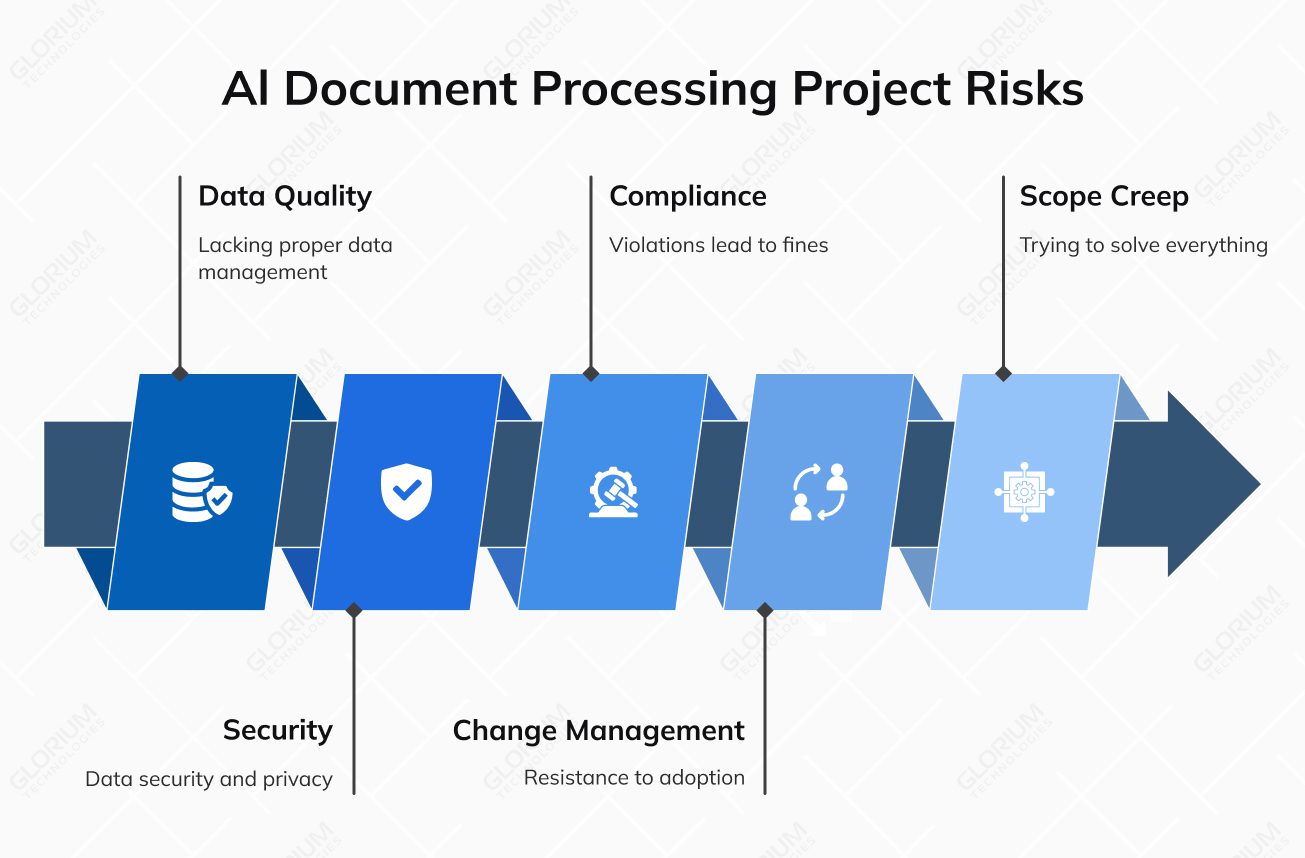 AI Document Processing Project Risks

Data Quality

Lacking proper data management

Compliance

Violations lead to fines

Scope Creep

Trying to solve everything

Security

Data security and privacy

Change Management

Resistance to adoption

GLORIUM TECHNOLOGIES